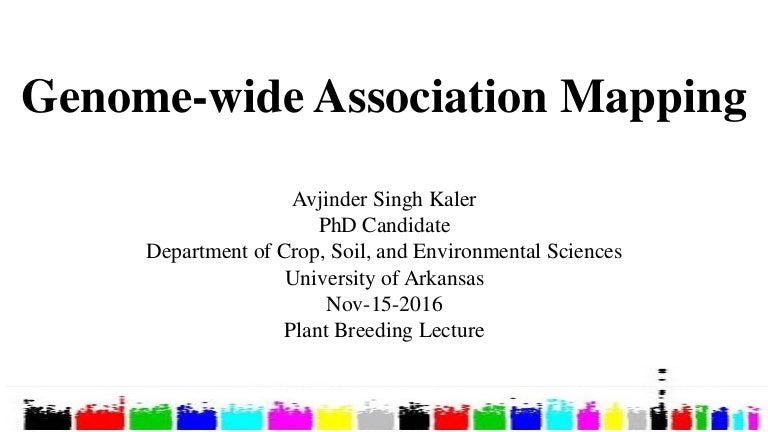 Genome-wide Association Mapping

Avjinder Singh Kaler
PhD Candidate
Department of Crop, Soil, and Environmental Sciences
University of Arkansas
Nov-15-2016
Plant Breeding Lecture